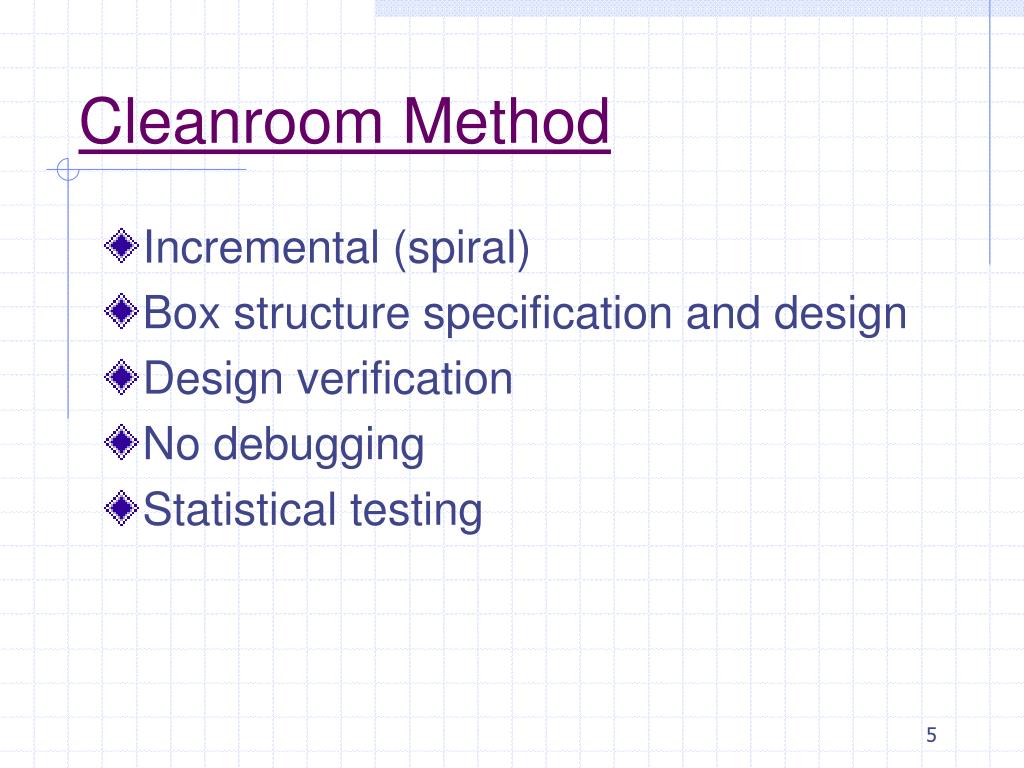 Cleanroom Method

Incremental (spiral)
Box structure specification and design
Design verification
No debugging
Statistical testing

5